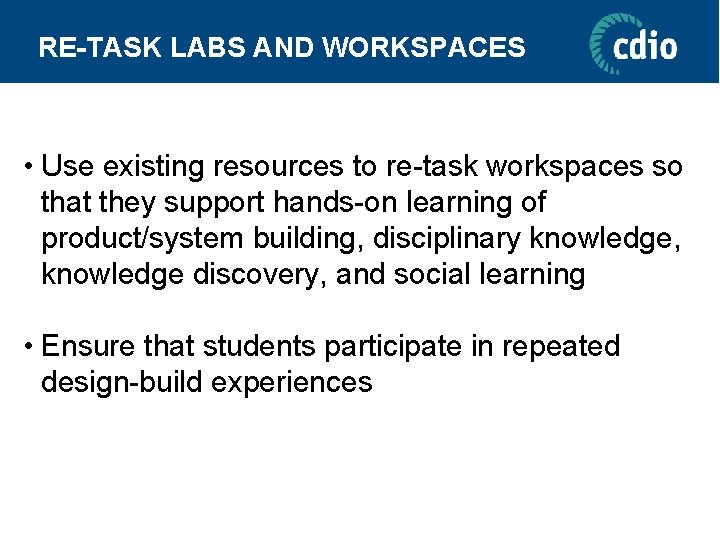 RE-TASK LABS AND WORKSPACES

cdio

• Use existing resources to re-task workspaces so that they support hands-on learning of product/system building, disciplinary knowledge, knowledge discovery, and social learning

• Ensure that students participate in repeated design-build experiences